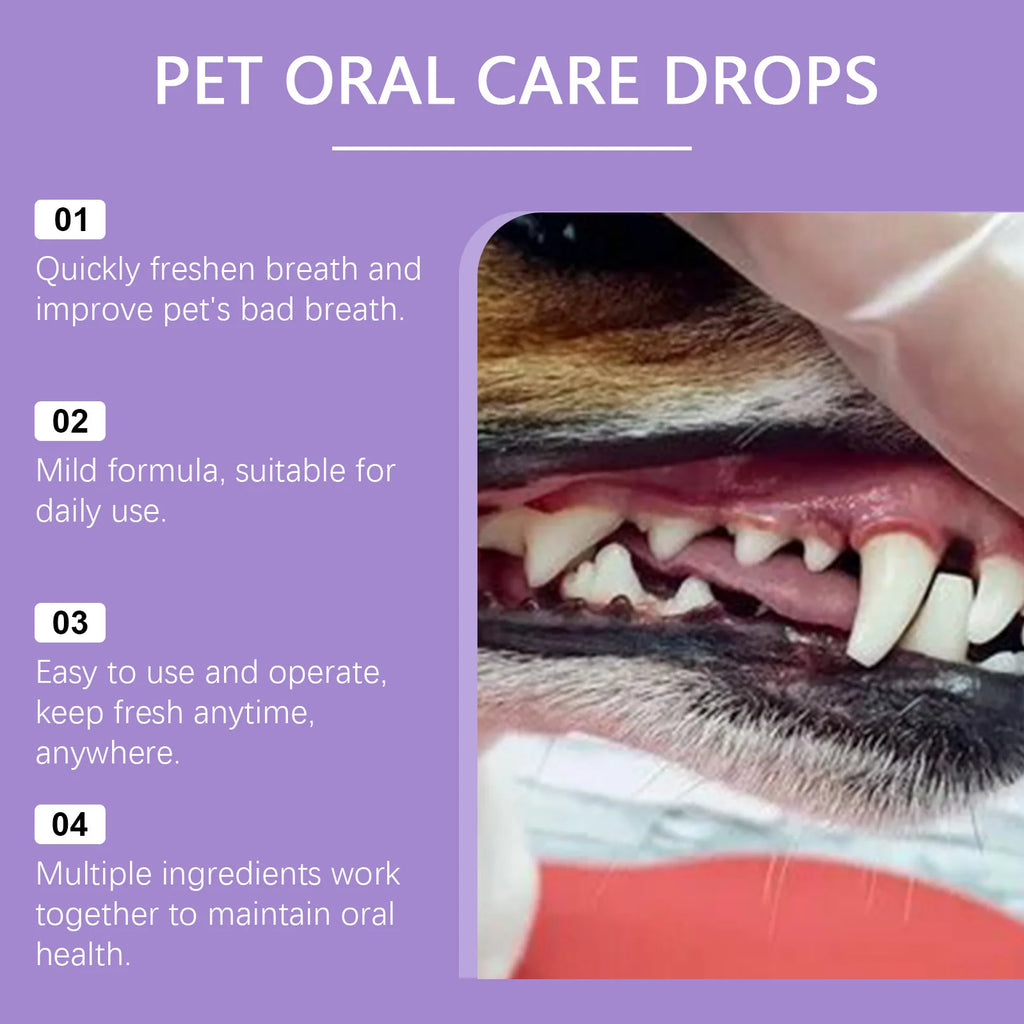 PET ORAL CARE DROPS

01
Quickly freshen breath and improve pet's bad breath.

02
Mild formula, suitable for daily use.

03
Easy to use and operate, keep fresh anytime, anywhere.

04
Multiple ingredients work together to maintain oral health.